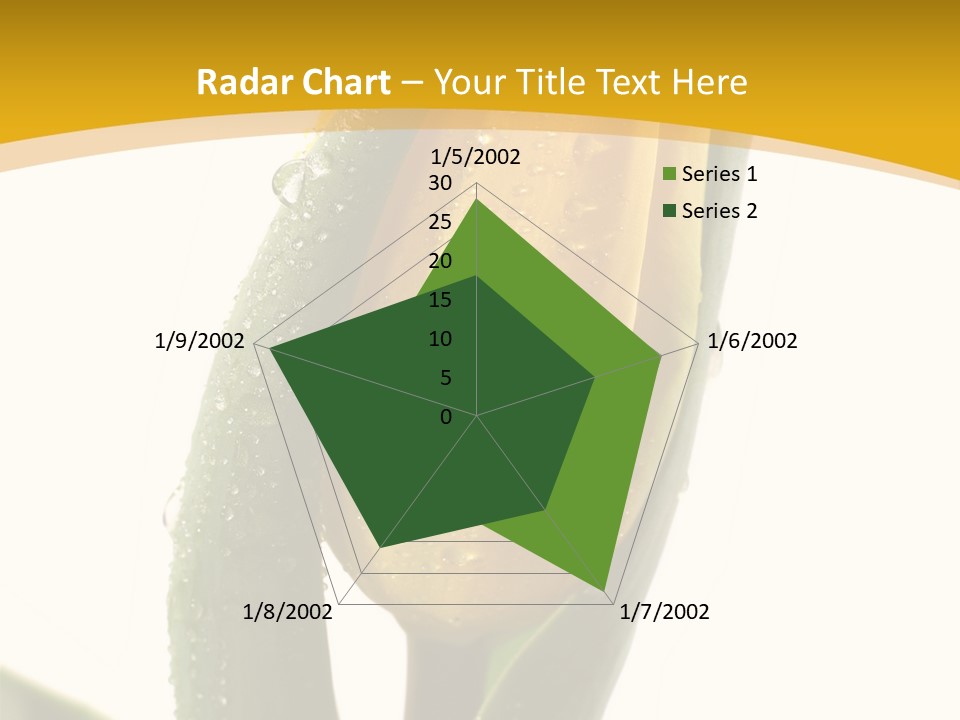 Radar Chart – Your Title Text Here

1/5/2002
30
25
20
15
10
5
0
1/6/2002
1/7/2002
1/8/2002
1/9/2002

Series 1
Series 2